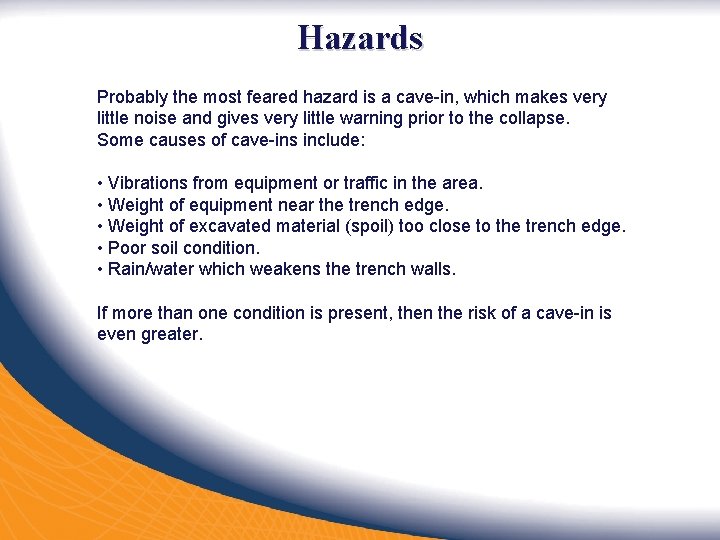 Hazards

Probably the most feared hazard is a cave-in, which makes very little noise and gives very little warning prior to the collapse. Some causes of cave-ins include:

• Vibrations from equipment or traffic in the area.
• Weight of equipment near the trench edge.
• Weight of excavated material (spoil) too close to the trench edge.
• Poor soil condition.
• Rain/water which weakens the trench walls.

If more than one condition is present, then the risk of a cave-in is even greater.